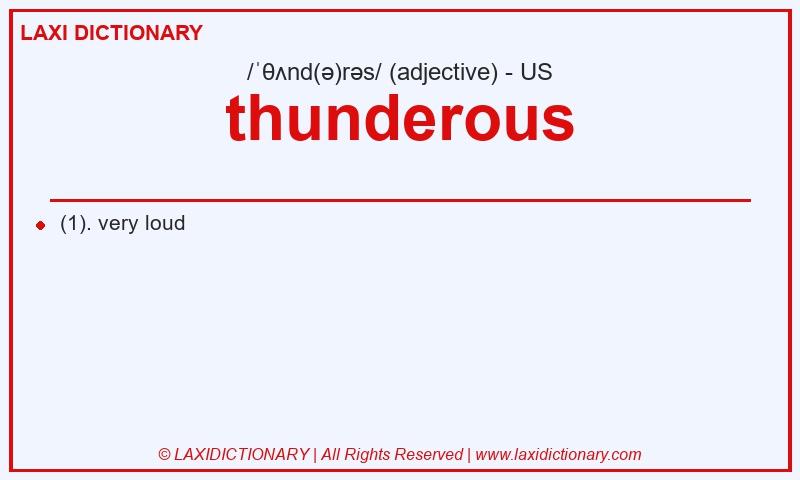 LAXI DICTIONARY

/ˈθʌnd(ə)rəs/ (adjective) - US

thunderous

(1). very loud

© LAXIDICTIONARY | All Rights Reserved | www.laxidictionary.com